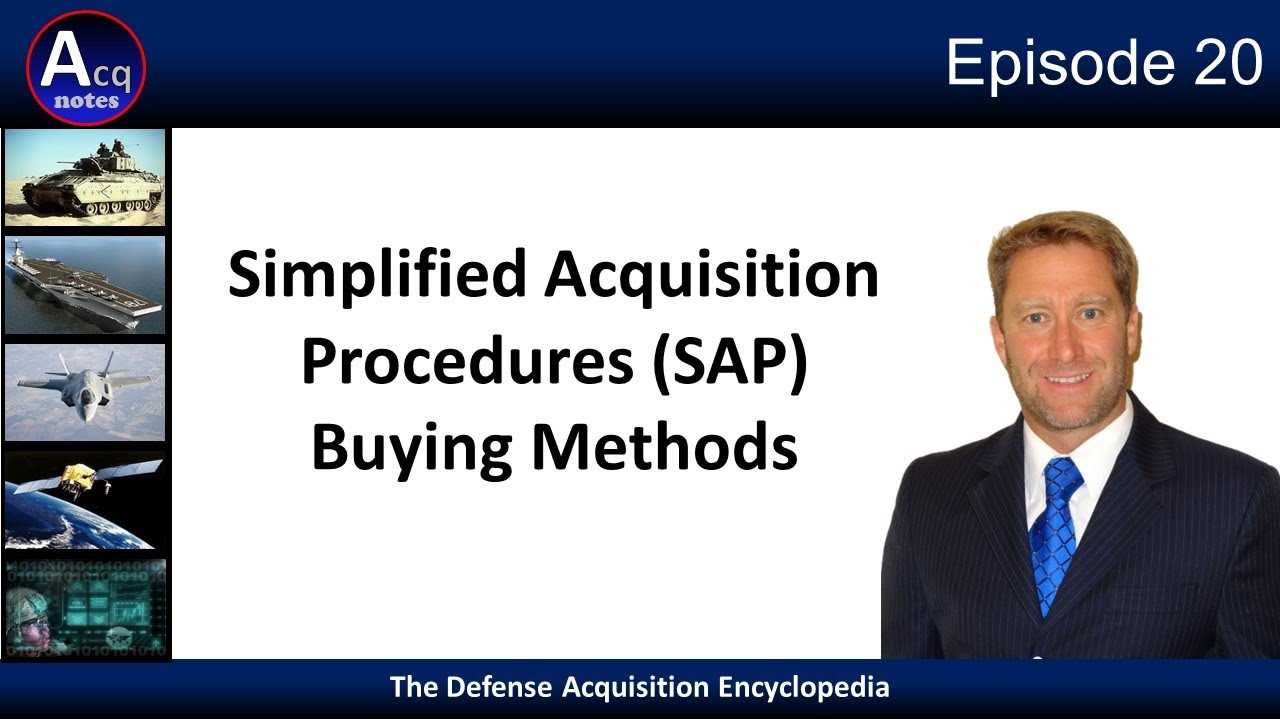 Acq notes

Episode 20

Simplified Acquisition Procedures (SAP) Buying Methods

The Defense Acquisition Encyclopedia